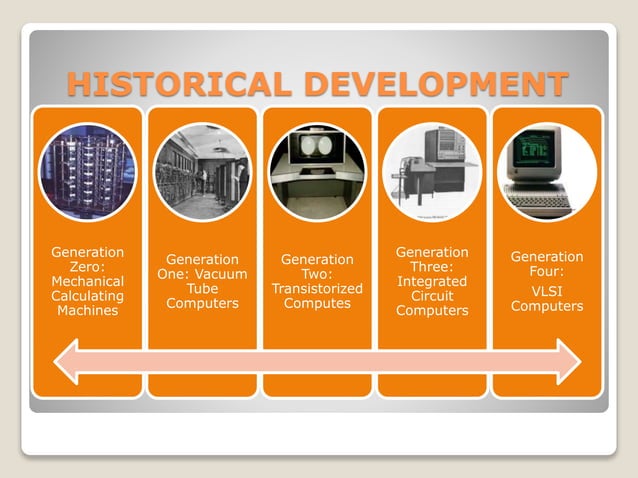 HISTORICAL DEVELOPMENT

Generation Zero: Mechanical Calculating Machines

Generation One: Vacuum Tube Computers

Generation Two: Transistorized Computes

Generation Three: Integrated Circuit Computers

Generation Four: VLSI Computers